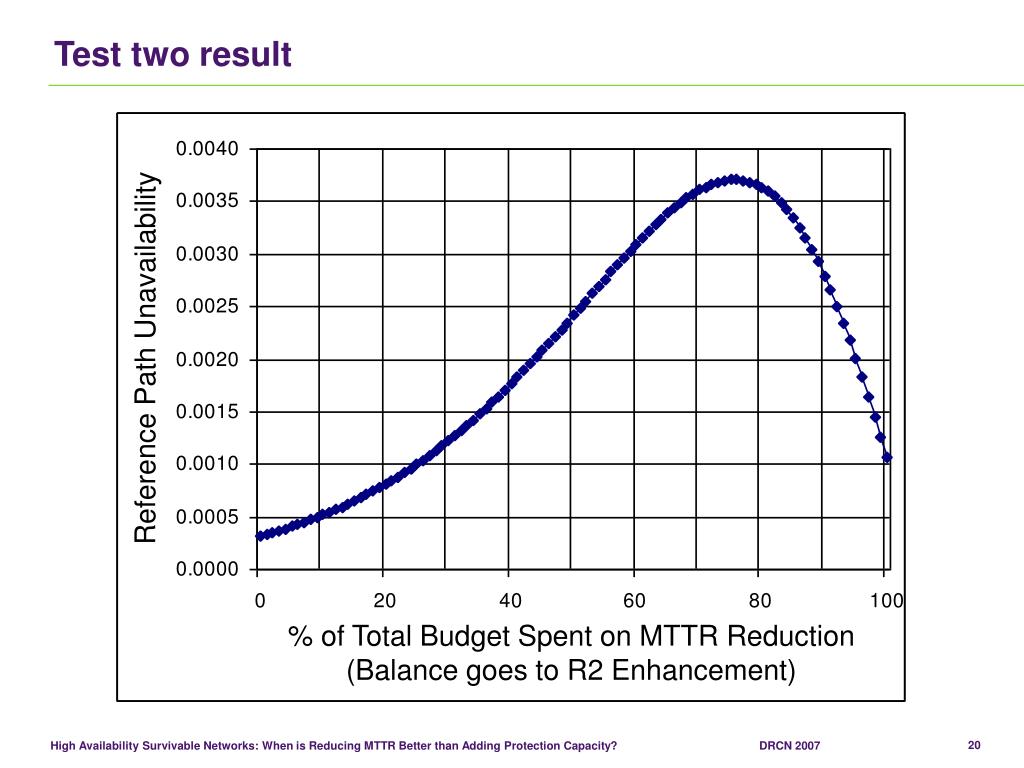 Test two result

Reference Path Unavailability

0.0040
0.0035
0.0030
0.0025
0.0020
0.0015
0.0010
0.0005
0.0000

0
20
40
60
80
100

% of Total Budget Spent on MTTR Reduction
(Balance goes to R2 Enhancement)

High Availability Survivable Networks: When is Reducing MTTR Better than Adding Protection Capacity?

DRCN 2007

20